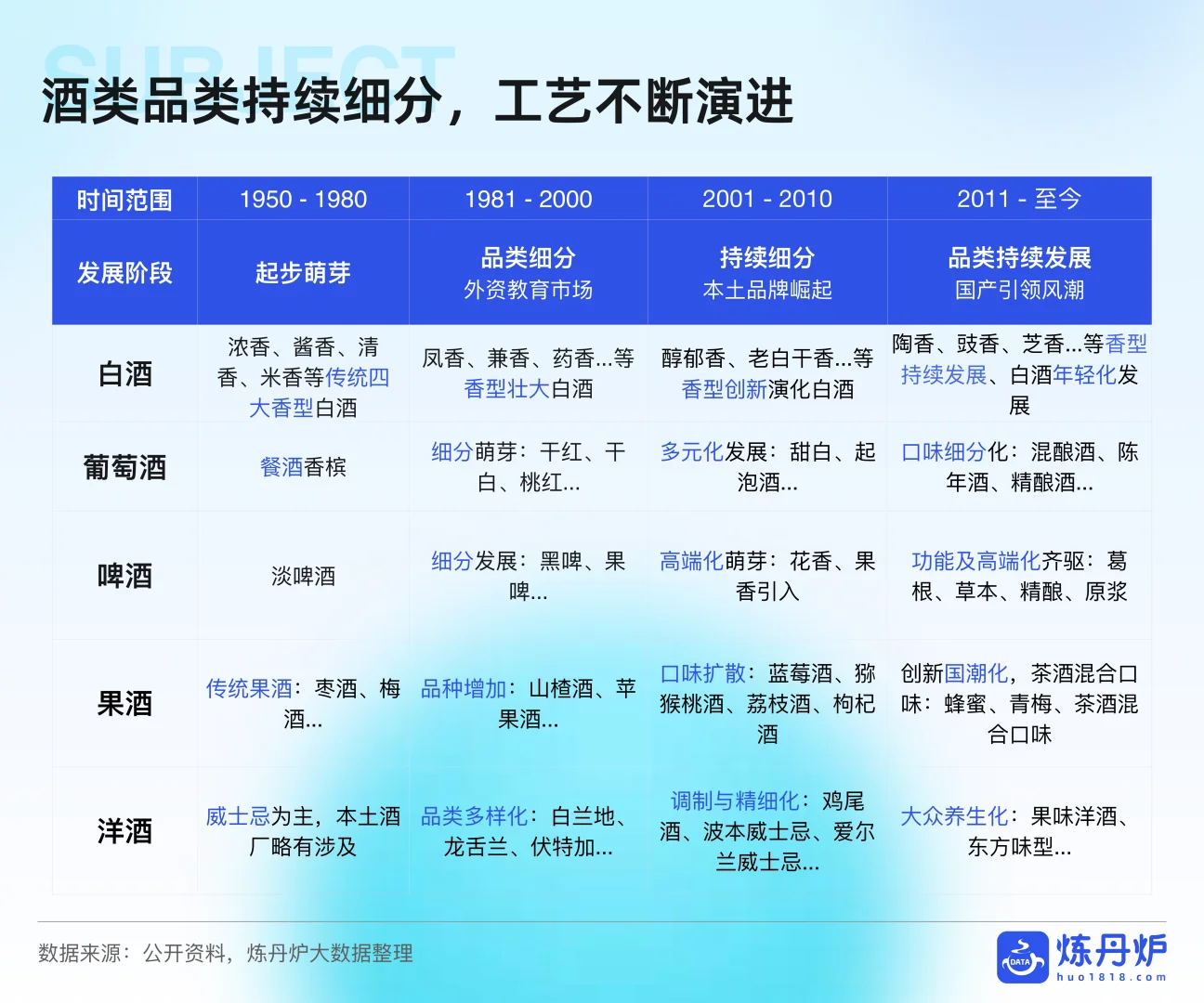 SUBJECT

酒类品类持续细分，工艺不断演进

| 时间范围 | 1950 - 1980 | 1981 - 2000 | 2001 - 2010 | 2011 - 至今 |
|---|---|---|---|---|
| 发展阶段 | 起步萌芽 | 品类细分 外资教育市场 | 持续细分 本土品牌崛起 | 品类持续发展 国产引领风潮 |
| 白酒 | 浓香、酱香、清香、米香等传统四大香型白酒 | 凤香、兼香、药香...等香型壮大白酒 | 醇郁香、老白干香...等香型创新演化白酒 | 陶香、豉香、芝香...等香型持续发展、白酒年轻化发展 |
| 葡萄酒 | 餐酒香槟 | 细分萌芽：干红、干白、桃红... | 多元化发展：甜白、起泡酒... | 口味细分化：混酿酒、陈年酒、精酿酒... |
| 啤酒 | 淡啤酒 | 细分发展：黑啤、果啤... | 高端化萌芽：花香、果香引入 | 功能及高端化齐驱：葛根、草本、精酿、原浆 |
| 果酒 | 传统果酒：枣酒、梅酒... | 品种增加：山楂酒、苹果酒... | 口味扩散：蓝莓酒、猕猴桃酒、荔枝酒、枸杞酒 | 创新国潮化，茶酒混合口味：蜂蜜、青梅、茶酒混合口味 |
| 洋酒 | 威士忌为主，本土酒厂略有涉及 | 品类多样化：白兰地、龙舌兰、伏特加... | 调制与精细化：鸡尾酒、波本威士忌、爱尔兰威士忌... | 大众养生化：果味洋酒、东方味型... |

数据来源：公开资料，炼丹炉大数据整理

DATA 炼丹炉 huo1818.com